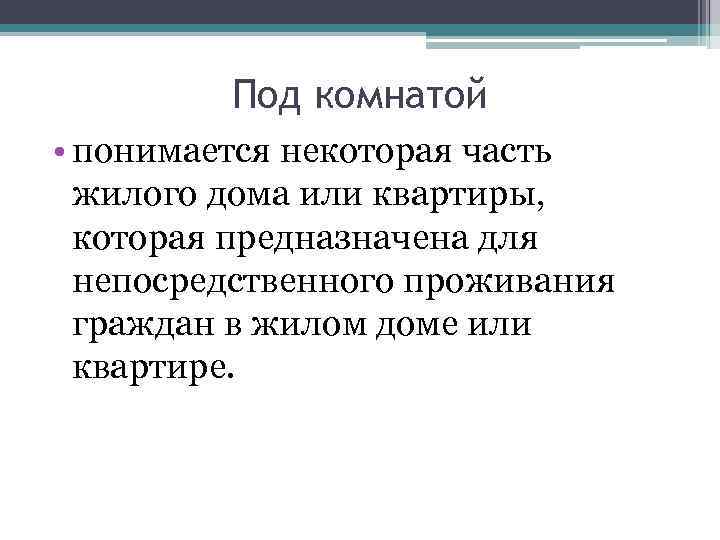 Под комнатой

• понимается некоторая часть жилого дома или квартиры, которая предназначена для непосредственного проживания граждан в жилом доме или квартире.